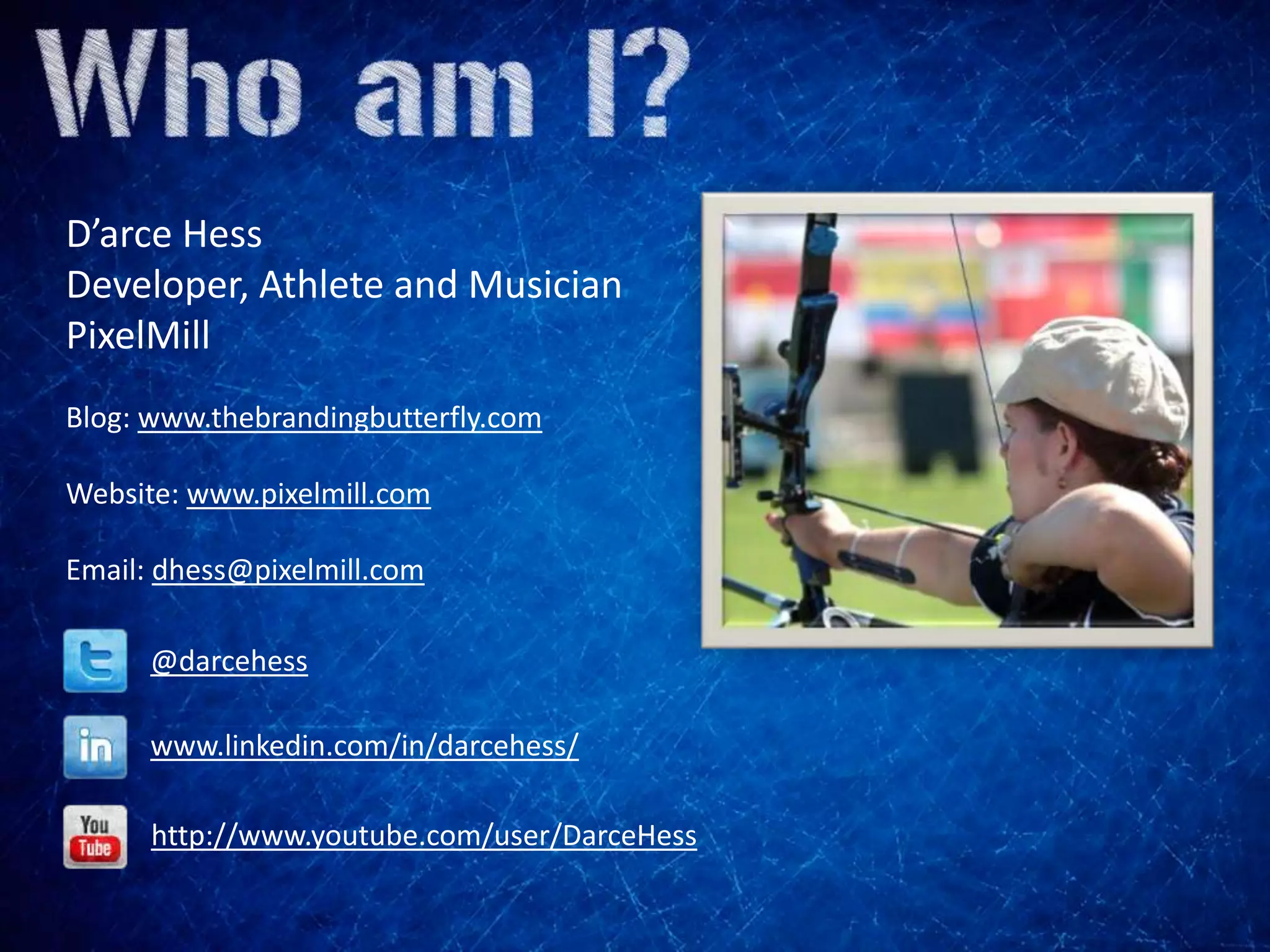 Who am I?

D’arce Hess
Developer, Athlete and Musician
PixelMill

Blog: www.thebrandingbutterfly.com

Website: www.pixelmill.com

Email: dhess@pixelmill.com

@darcehess

in www.linkedin.com/in/darcehess/

You Tube http://www.youtube.com/user/DarceHess